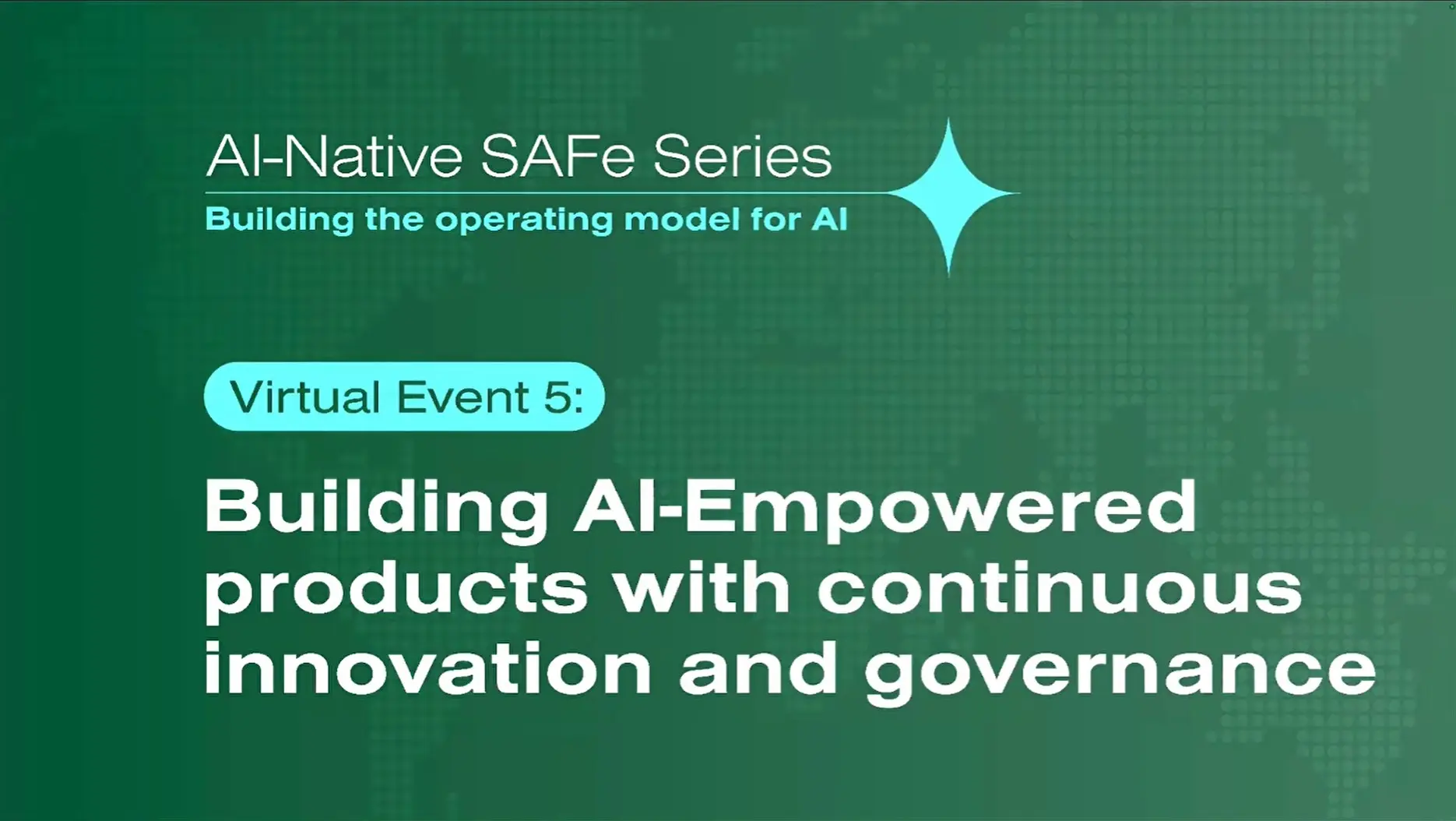 AI-Native SAFe Series
Building the operating model for AI

Virtual Event 5:

Building AI-Empowered products with continuous innovation and governance